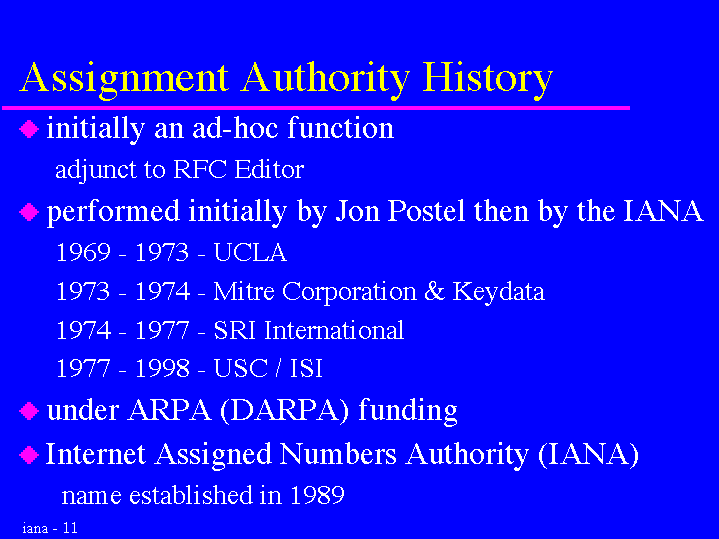 Assignment Authority History

initially an ad-hoc function

adjunct to RFC Editor

performed initially by Jon Postel then by the IANA

1969 - 1973 - UCLA

1973 - 1974 - Mitre Corporation & Keydata

1974 - 1977 - SRI International

1977 - 1998 - USC / ISI

under ARPA (DARPA) funding

Internet Assigned Numbers Authority (IANA)

name established in 1989

iana - 11